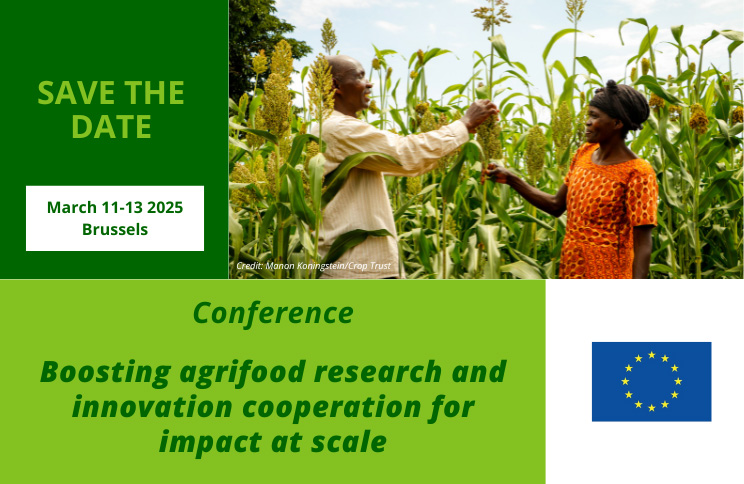 SAVE THE DATE

March 11-13 2025
Brussels

Credit: Manon Koningstein/Crop Trust

Conference

Boosting agrifood research and innovation cooperation for impact at scale